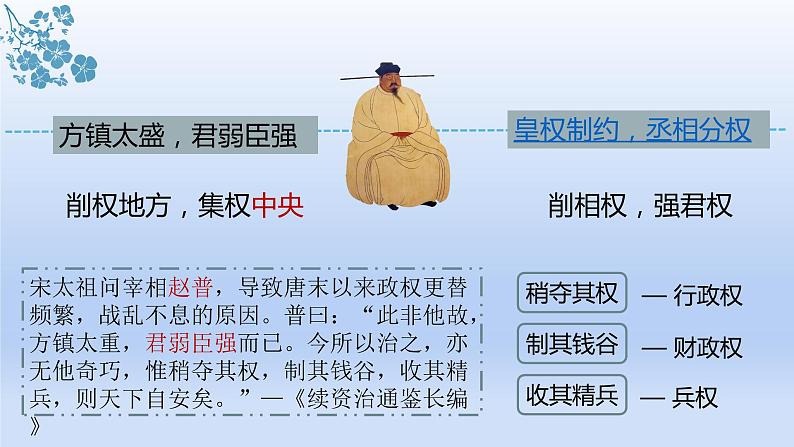 方镇太盛，君弱臣强

皇权制约，丞相分权

削权地方，集权中央

削相权，强君权

宋太祖问宰相赵普，导致唐末以来政权更替频繁，战乱不息的原因。普曰：“此非他故，方镇太重，君弱臣强而已。今所以治之，亦无他奇巧，惟稍夺其权，制其钱谷，收其精兵，则天下自安矣。”—《续资治通鉴长编》

稍夺其权 — 行政权

制其钱谷 — 财政权

收其精兵 — 兵权